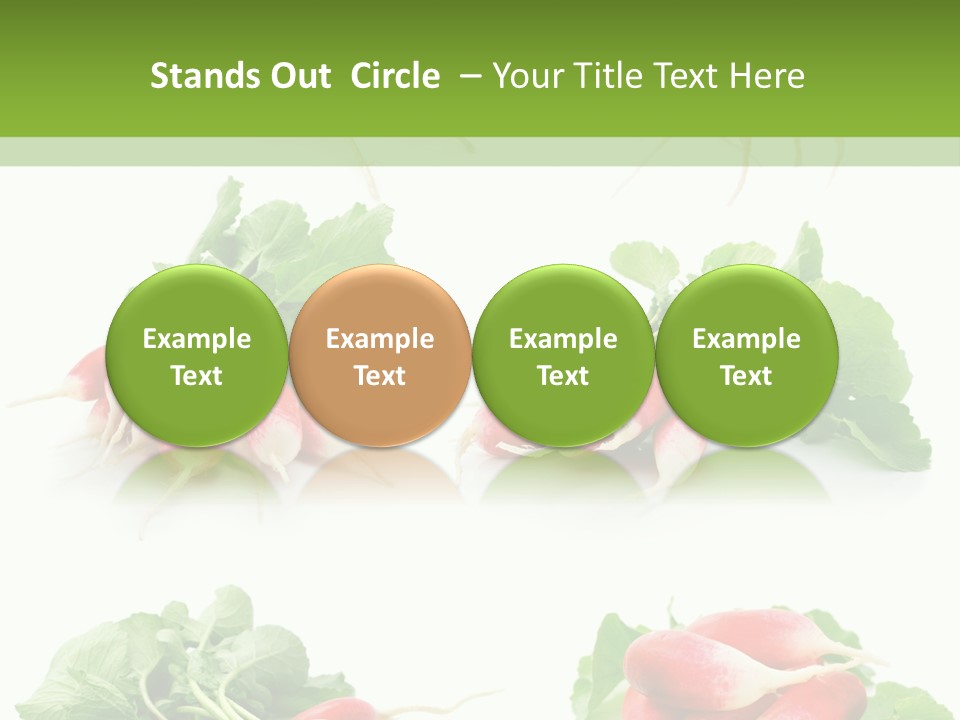 Stands Out Circle – Your Title Text Here

Example Text

Example Text

Example Text

Example Text